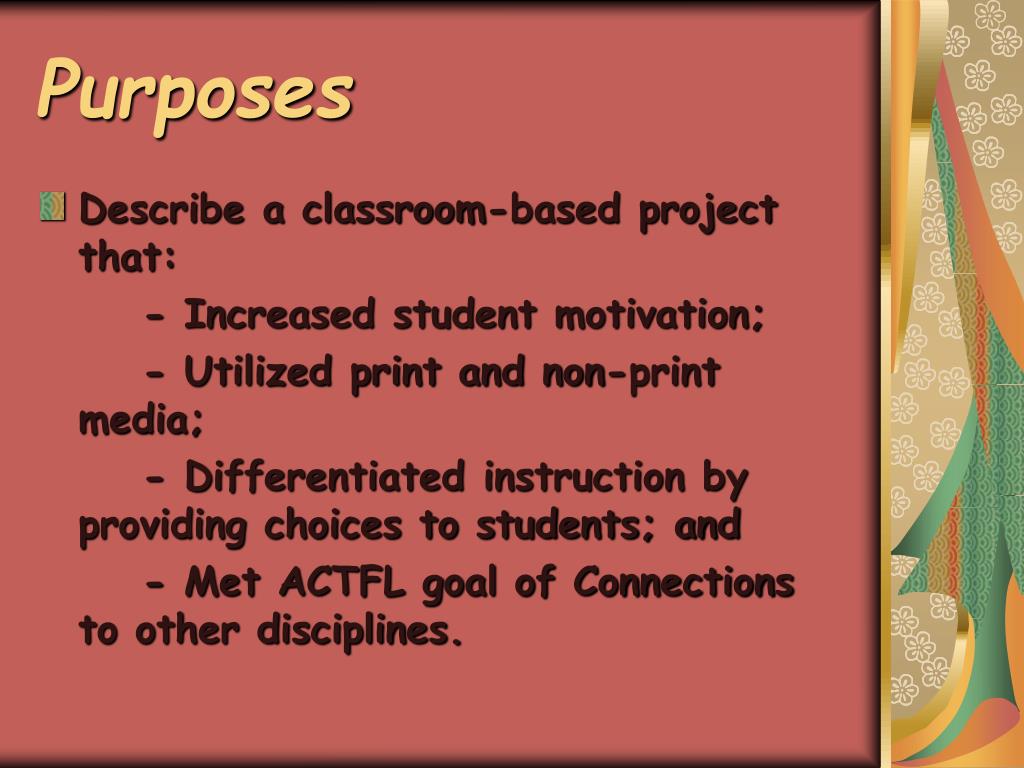 Purposes

Describe a classroom-based project that:

- Increased student motivation;

- Utilized print and non-print media;

- Differentiated instruction by providing choices to students; and

- Met ACTFL goal of Connections to other disciplines.